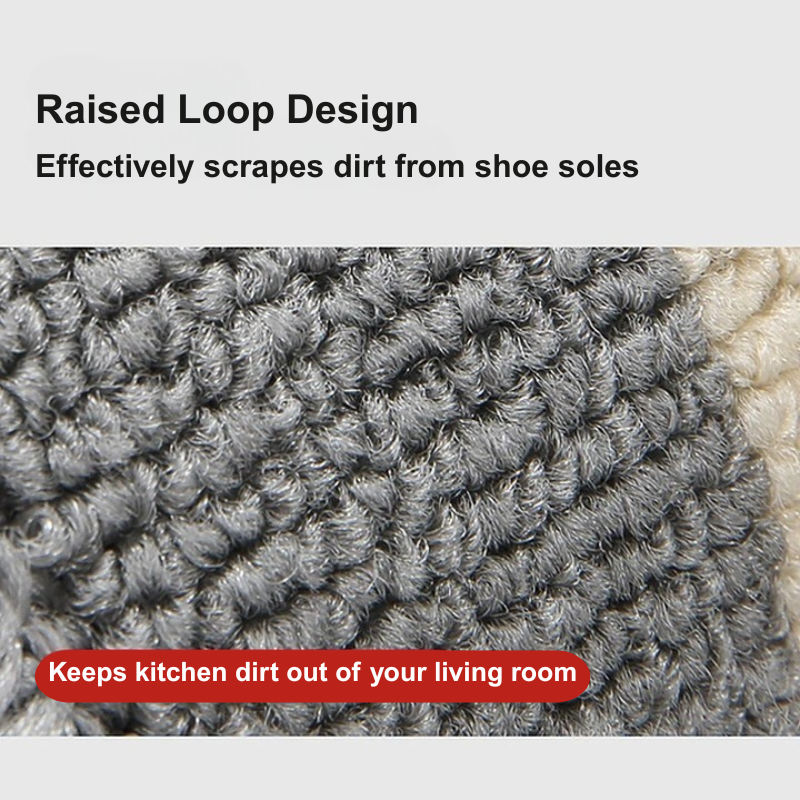 Raised Loop Design
Effectively scrapes dirt from shoe soles

Keeps kitchen dirt out of your living room